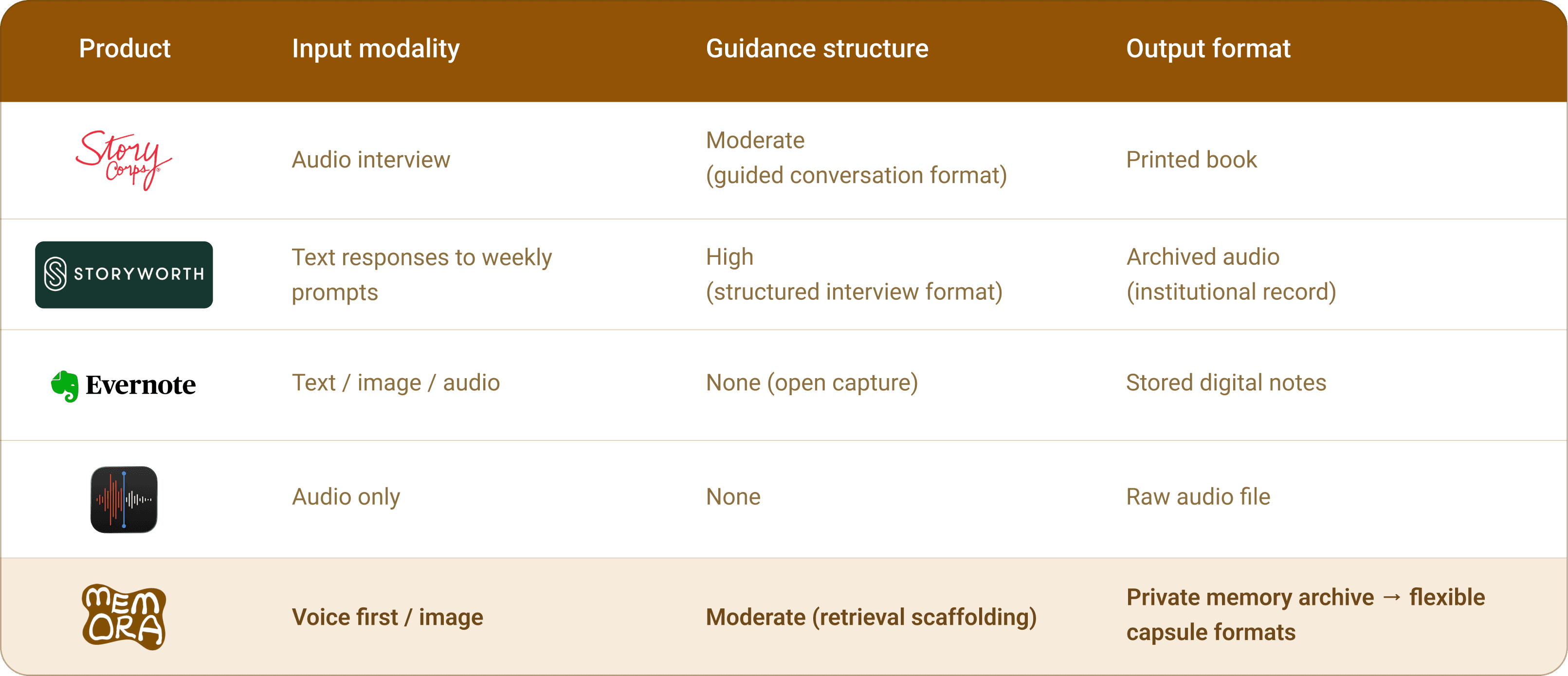 | Product | Input modality | Guidance structure | Output format |
|---|---|---|---|
| Story Corps | Audio interview | Moderate (guided conversation format) | Printed book |
| STORYWORTH | Text responses to weekly prompts | High (structured interview format) | Archived audio (institutional record) |
| Evernote | Text / image / audio | None (open capture) | Stored digital notes |
| | Audio only | None | Raw audio file |
| MEM ORA | Voice first / image | Moderate (retrieval scaffolding) | Private memory archive → flexible capsule formats |